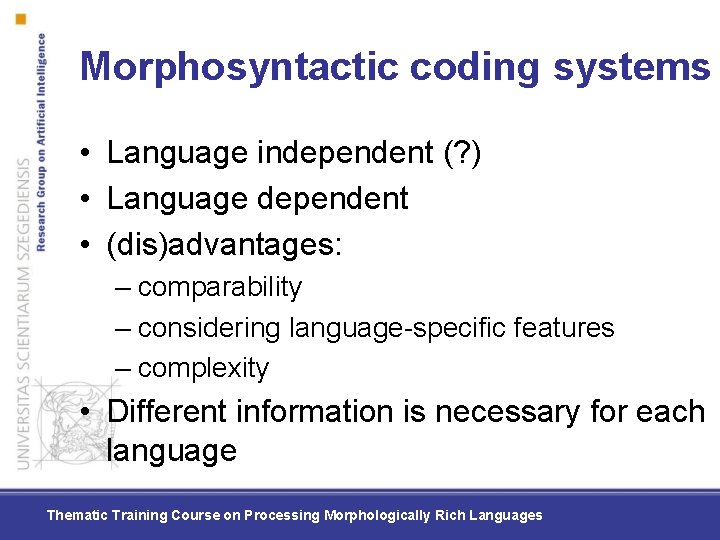 UNIVERSITAS SCIENTIARUM SZEGEDIENSIS
Research Group on Artificial Intelligence

Morphosyntactic coding systems

• Language independent (?)
• Language dependent
• (dis)advantages:
– comparability
– considering language-specific features
– complexity
• Different information is necessary for each language

Thematic Training Course on Processing Morphologically Rich Languages